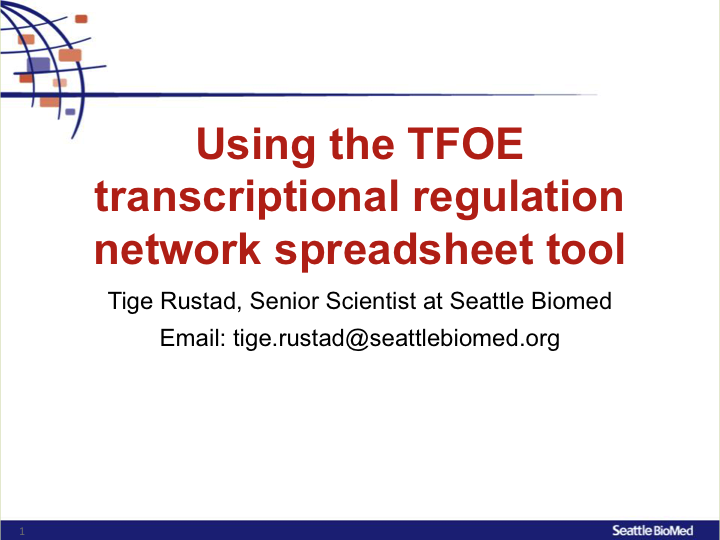 Using the TFOE transcriptional regulation network spreadsheet tool

Tige Rustad, Senior Scientist at Seattle Biomed

Email: tige.rustad@seattlebiomed.org

1

Seattle BioMed